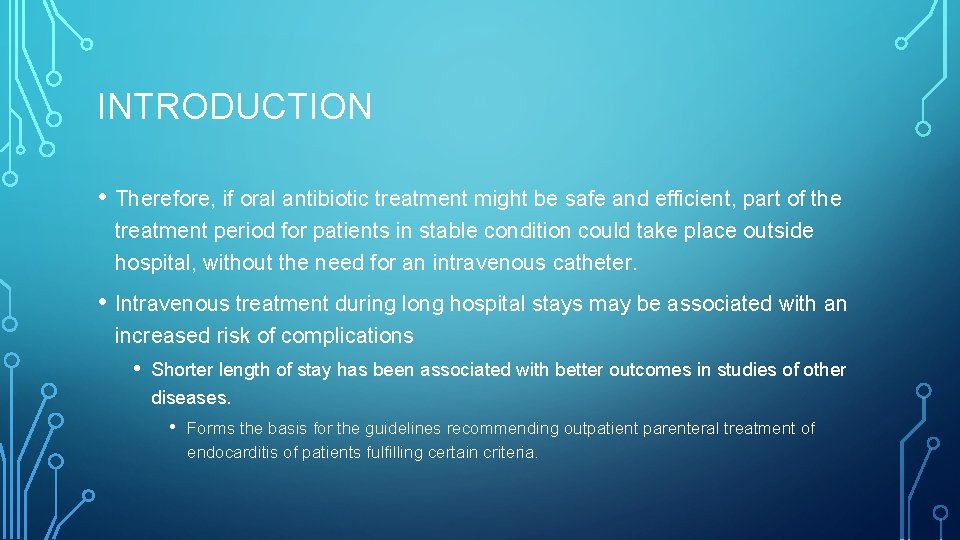 INTRODUCTION

• Therefore, if oral antibiotic treatment might be safe and efficient, part of the treatment period for patients in stable condition could take place outside hospital, without the need for an intravenous catheter.

• Intravenous treatment during long hospital stays may be associated with an increased risk of complications

• Shorter length of stay has been associated with better outcomes in studies of other diseases.

• Forms the basis for the guidelines recommending outpatient parenteral treatment of endocarditis of patients fulfilling certain criteria.